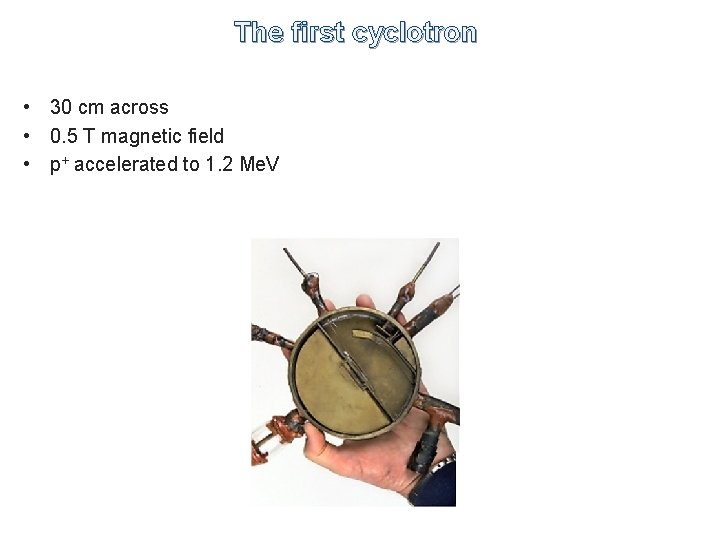 The first cyclotron

• 30 cm across
• 0.5 T magnetic field
• $p^+$ accelerated to 1.2 MeV